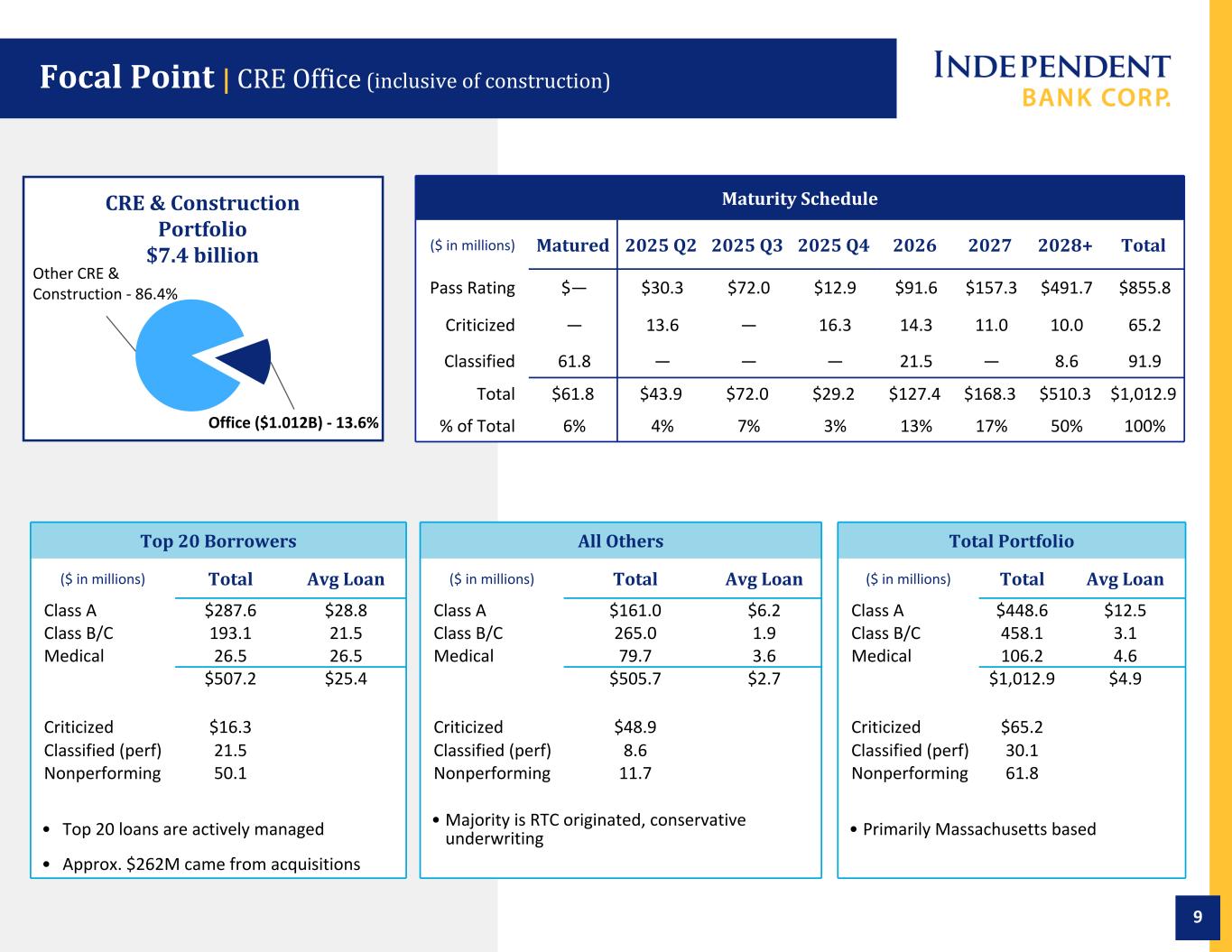 Focal Point | CRE Office (inclusive of construction)

INDEPENDENT BANK CORP.

CRE & Construction Portfolio $7.4 billion

Other CRE & Construction - 86.4%

Office ($1.012B) - 13.6%

Maturity Schedule

| ($ in millions) | Matured | 2025 Q2 | 2025 Q3 | 2025 Q4 | 2026 | 2027 | 2028+ | Total |
|---|---|---|---|---|---|---|---|---|
| Pass Rating | $— | $30.3 | $72.0 | $12.9 | $91.6 | $157.3 | $491.7 | $855.8 |
| Criticized | — | 13.6 | — | 16.3 | 14.3 | 11.0 | 10.0 | 65.2 |
| Classified | 61.8 | — | — | — | 21.5 | — | 8.6 | 91.9 |
| Total | $61.8 | $43.9 | $72.0 | $29.2 | $127.4 | $168.3 | $510.3 | $1,012.9 |
| % of Total | 6% | 4% | 7% | 3% | 13% | 17% | 50% | 100% |

Top 20 Borrowers

| ($ in millions) | Total | Avg Loan |
|---|---|---|
| Class A | $287.6 | $28.8 |
| Class B/C | 193.1 | 21.5 |
| Medical | 26.5 | 26.5 |
| | $507.2 | $25.4 |
| Criticized | $16.3 | |
| Classified (perf) | 21.5 | |
| Nonperforming | 50.1 | |

• Top 20 loans are actively managed
• Approx. $262M came from acquisitions

All Others

| ($ in millions) | Total | Avg Loan |
|---|---|---|
| Class A | $161.0 | $6.2 |
| Class B/C | 265.0 | 1.9 |
| Medical | 79.7 | 3.6 |
| | $505.7 | $2.7 |
| Criticized | $48.9 | |
| Classified (perf) | 8.6 | |
| Nonperforming | 11.7 | |

• Majority is RTC originated, conservative underwriting

Total Portfolio

| ($ in millions) | Total | Avg Loan |
|---|---|---|
| Class A | $448.6 | $12.5 |
| Class B/C | 458.1 | 3.1 |
| Medical | 106.2 | 4.6 |
| | $1,012.9 | $4.9 |
| Criticized | $65.2 | |
| Classified (perf) | 30.1 | |
| Nonperforming | 61.8 | |

• Primarily Massachusetts based

9